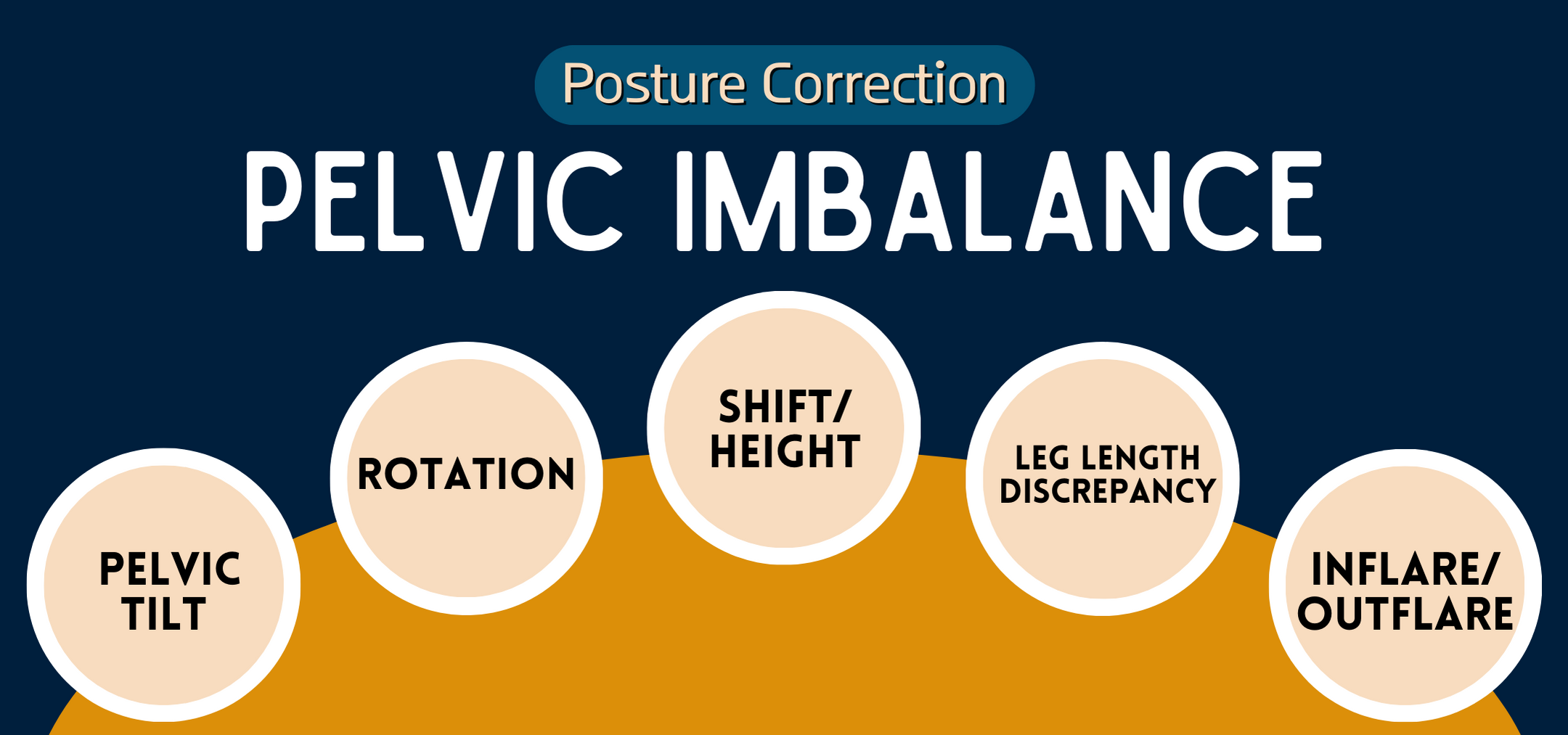 Posture Correction

PELVIC IMBALANCE

PELVIC TILT

ROTATION

SHIFT/ HEIGHT

LEG LENGTH DISCREPANCY

INFLARE/ OUTFLARE